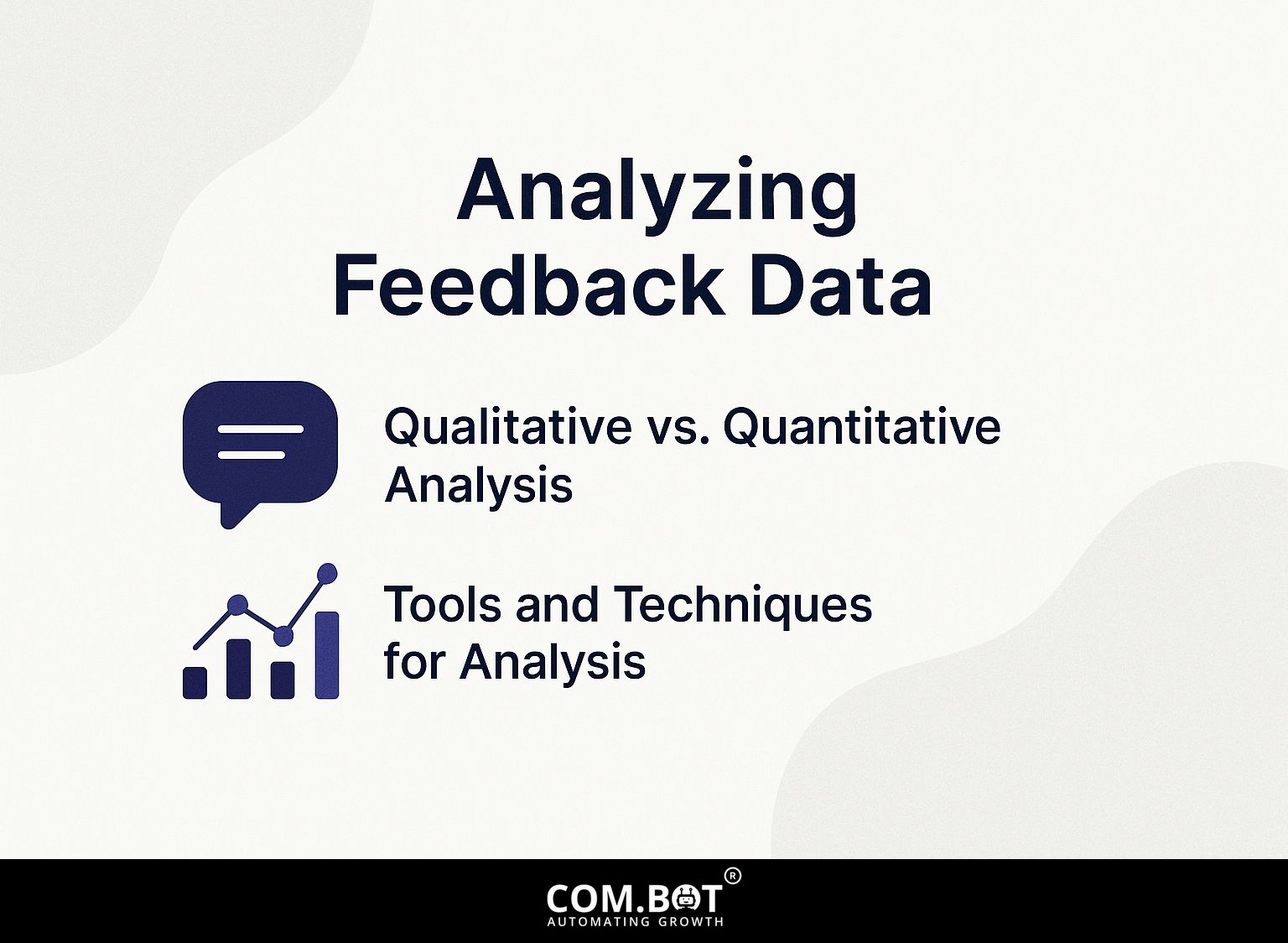 Analyzing Feedback Data

Qualitative vs. Quantitative Analysis

Tools and Techniques for Analysis

COM.BOT®
AUTOMATING GROWTH